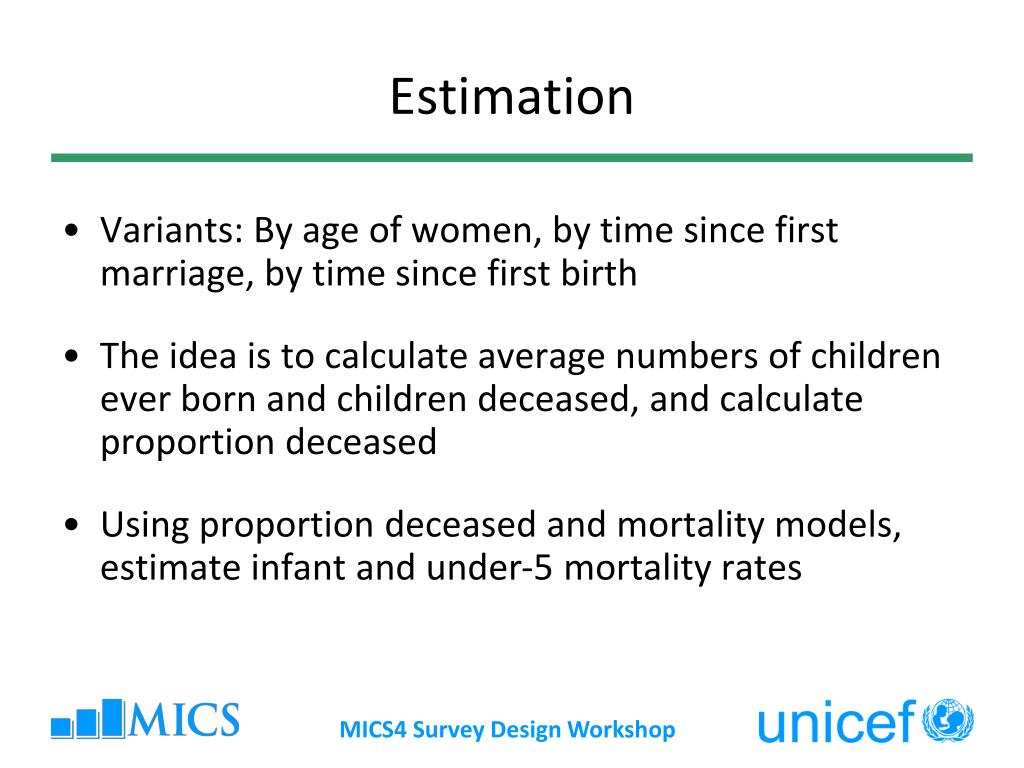 Estimation

• Variants: By age of women, by time since first marriage, by time since first birth

• The idea is to calculate average numbers of children ever born and children deceased, and calculate proportion deceased

• Using proportion deceased and mortality models, estimate infant and under-5 mortality rates

MICS

MICS4 Survey Design Workshop

unicef